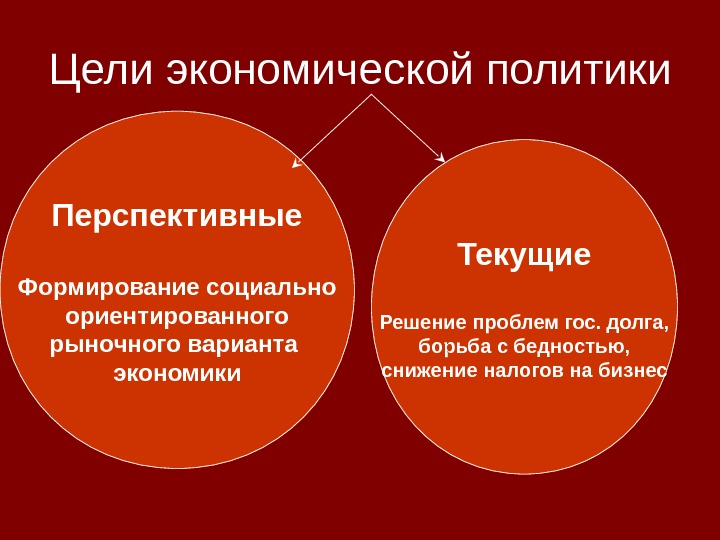 Цели экономической политики

Перспективные

Формирование социально ориентированного рыночного варианта экономики

Текущие

Решение проблем гос. долга, борьба с бедностью, снижение налогов на бизнес